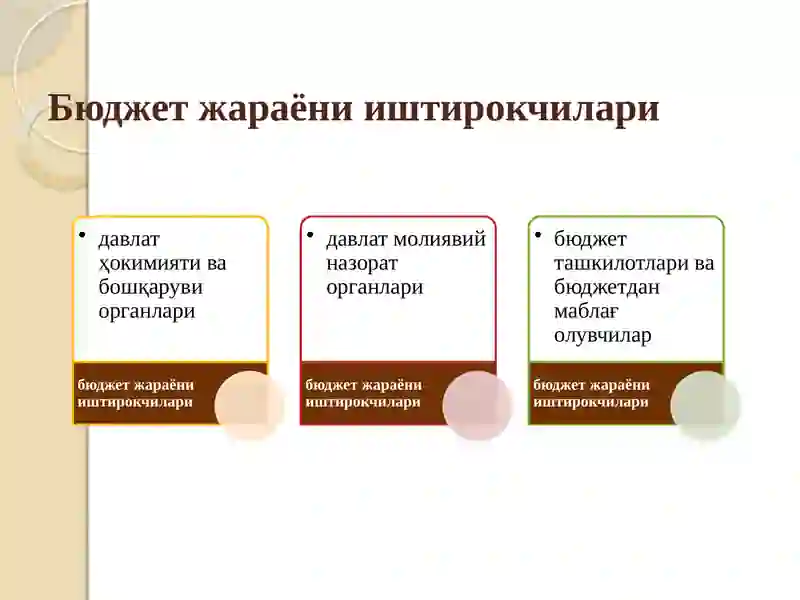 Бюджет жараёни иштирокчилари

• давлат ҳокимияти ва бошқаруви органлари

бюджет жараёни иштирокчилари

• давлат молиявий назорат органлари

бюджет жараёни иштирокчилари

• бюджет ташкилотлари ва бюджетдан маблағ олувчилар

бюджет жараёни иштирокчилари